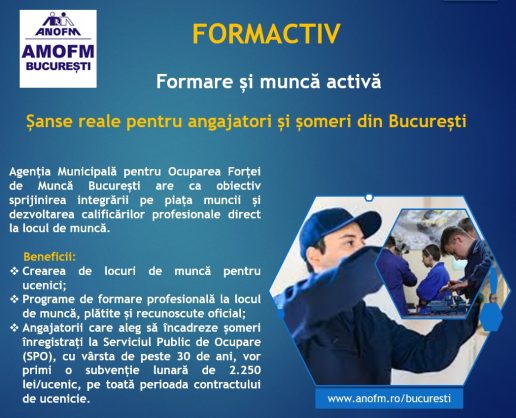 ANOFM
AMOFM
BUCUREȘTI

FORMACTIV

Formare și muncă activă

Șanse reale pentru angajatori și șomeri din București

Agenția Municipală pentru Ocuparea Forței de Muncă București are ca obiectiv sprijinirea integrării pe piața muncii și dezvoltarea calificărilor profesionale direct la locul de muncă.

Beneficii:
❖ Crearea de locuri de muncă pentru ucenici;
❖ Programe de formare profesională la locul de muncă, plătite și recunoscute oficial;
❖ Angajatorii care aleg să încadreze șomeri înregistrați la Serviciul Public de Ocupare (SPO), cu vârsta de peste 30 de ani, vor primi o subvenție lunară de 2.250 lei/ucenic, pe toată perioada contractului de ucenicie.

www.anofm.ro/bucuresti